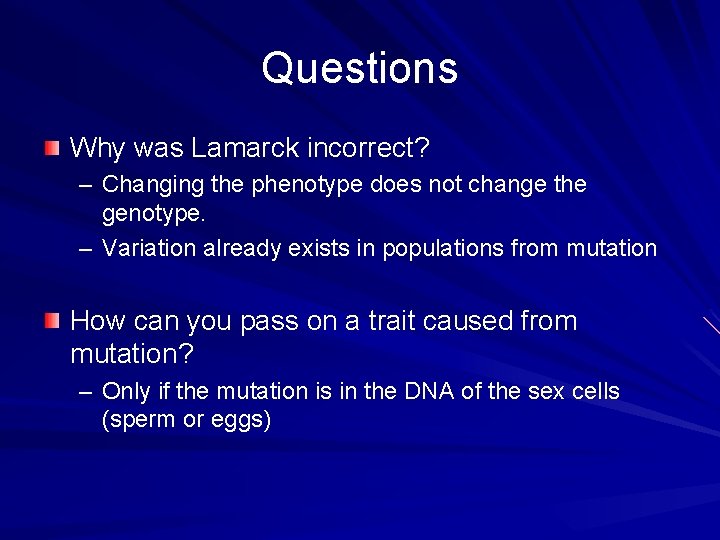 Questions

Why was Lamarck incorrect?

– Changing the phenotype does not change the genotype.

– Variation already exists in populations from mutation

How can you pass on a trait caused from mutation?

– Only if the mutation is in the DNA of the sex cells (sperm or eggs)